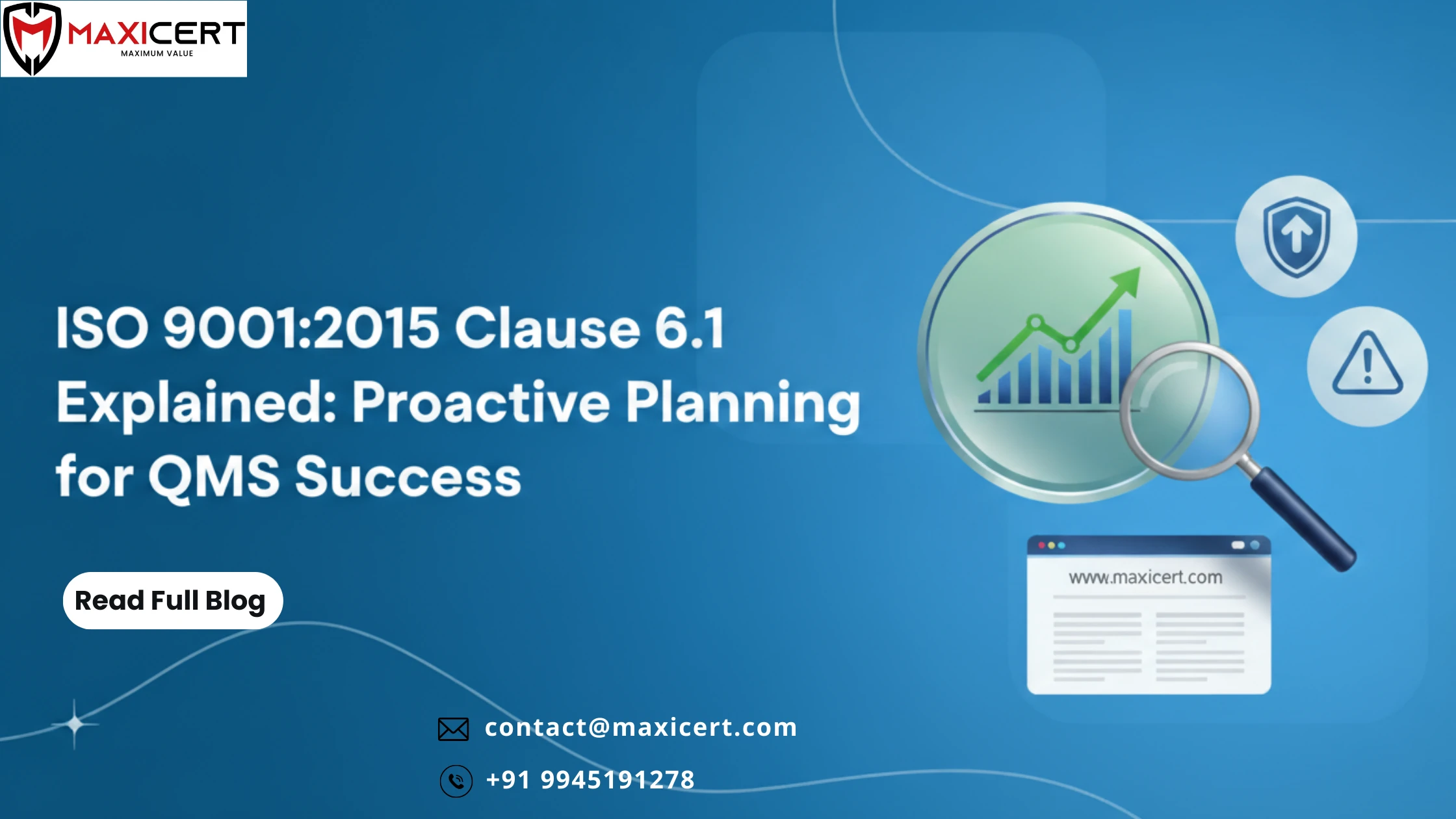 MAXICERT
MAXIMUM VALUE

ISO 9001:2015 Clause 6.1 Explained: Proactive Planning for QMS Success

Read Full Blog

www.maxicert.com

contact@maxicert.com

+91 9945191278